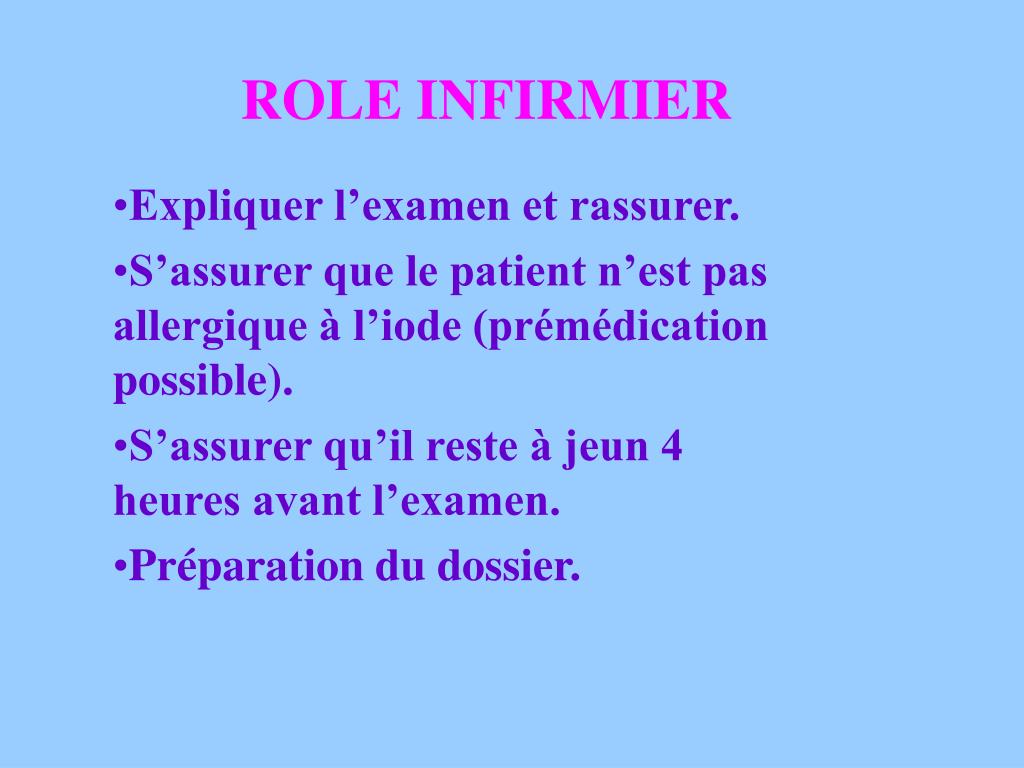 ROLE INFIRMIER

•Expliquer l’examen et rassurer.

•S’assurer que le patient n’est pas allergique à l’iode (prémédication possible).

•S’assurer qu’il reste à jeun 4 heures avant l’examen.

•Préparation du dossier.